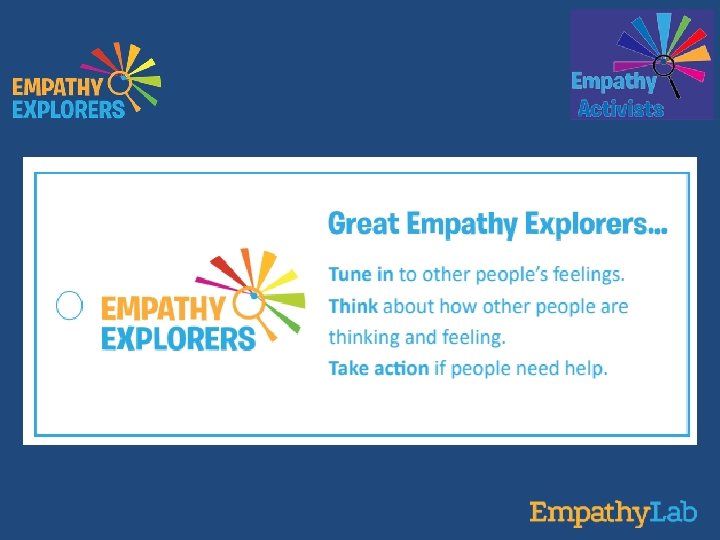 EMPATHY EXPLORERS

Empathy Activists

EMPATHY EXPLORERS

Great Empathy Explorers...

Tune in to other people's feelings.
Think about how other people are thinking and feeling.
Take action if people need help.

EmpathyLab